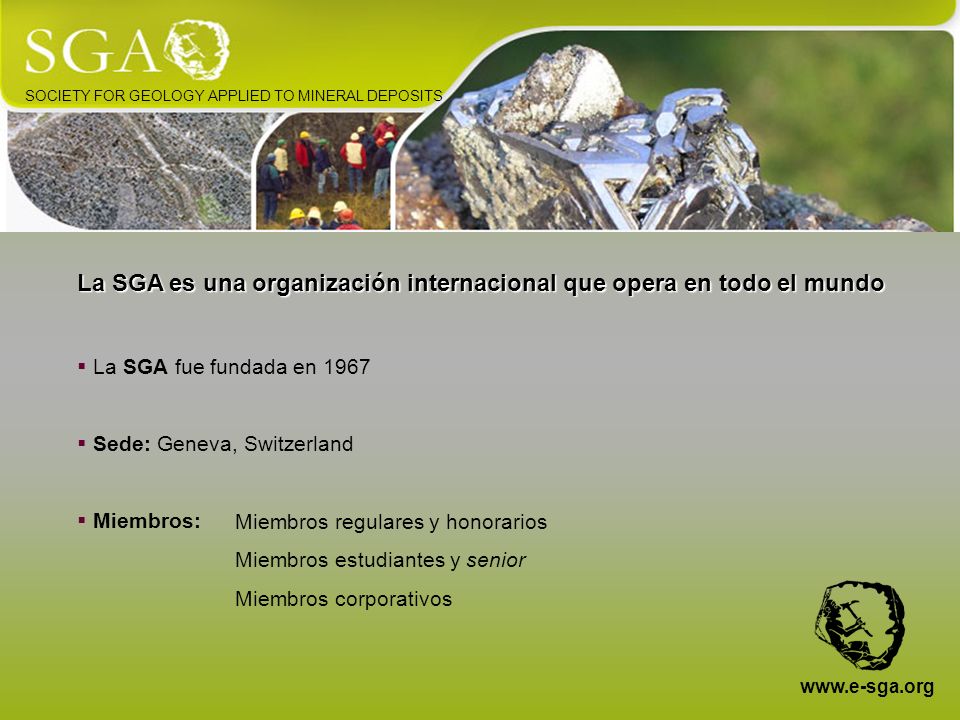 SGA

SOCIETY FOR GEOLOGY APPLIED TO MINERAL DEPOSITS

La SGA es una organización internacional que opera en todo el mundo

▪ La SGA fue fundada en 1967

▪ Sede: Geneva, Switzerland

▪ Miembros: Miembros regulares y honorarios
Miembros estudiantes y senior
Miembros corporativos

www.e-sga.org